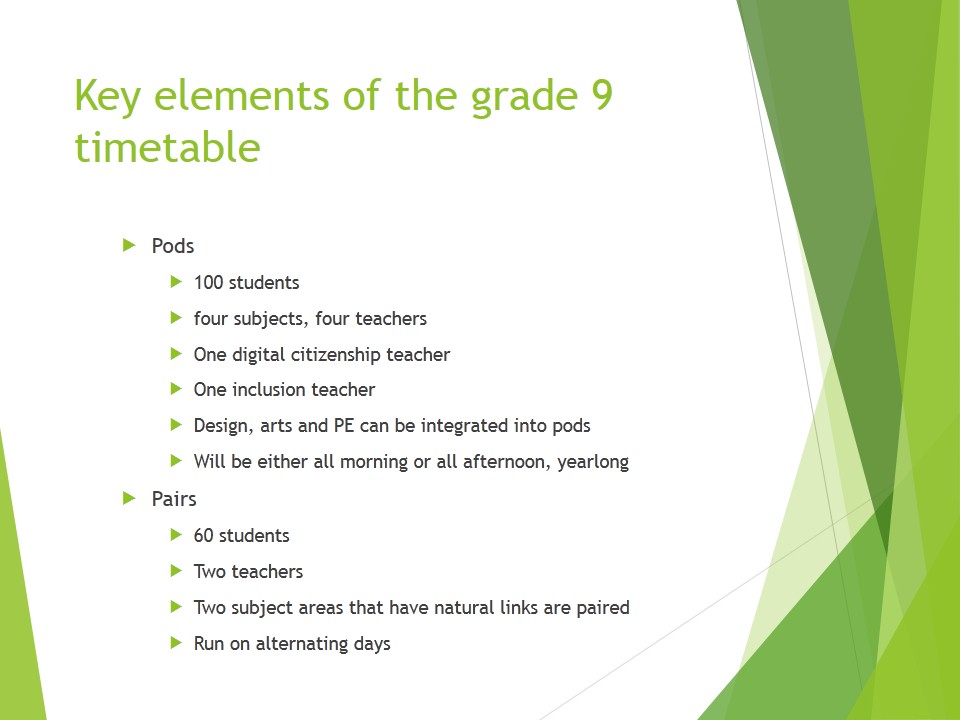 Key elements of the grade 9 timetable

Pods

100 students

four subjects, four teachers

One digital citizenship teacher

One inclusion teacher

Design, arts and PE can be integrated into pods

Will be either all morning or all afternoon, yearlong

Pairs

60 students

Two teachers

Two subject areas that have natural links are paired

Run on alternating days